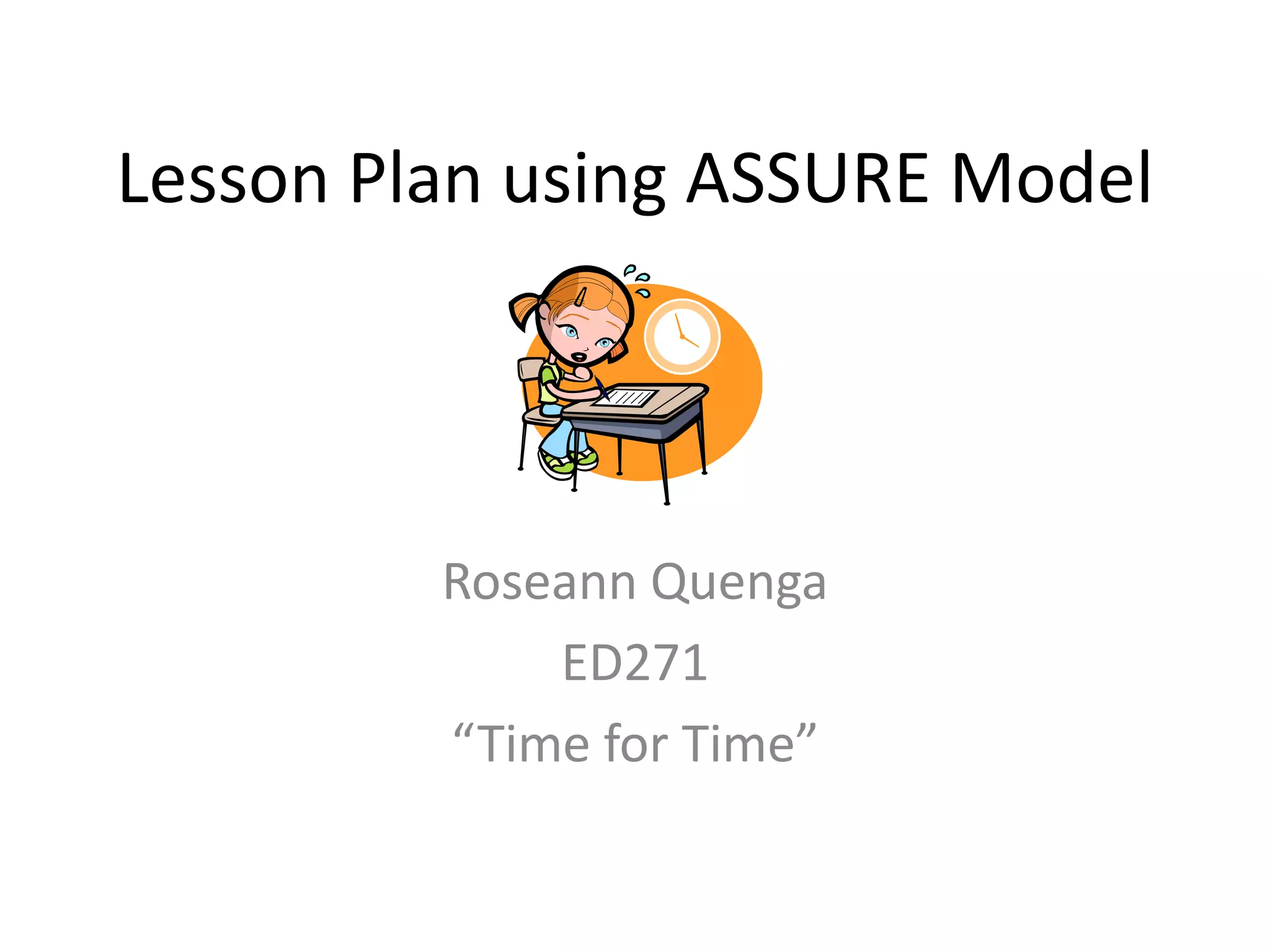 Lesson Plan using ASSURE Model

Roseann Quenga
ED271
“Time for Time”